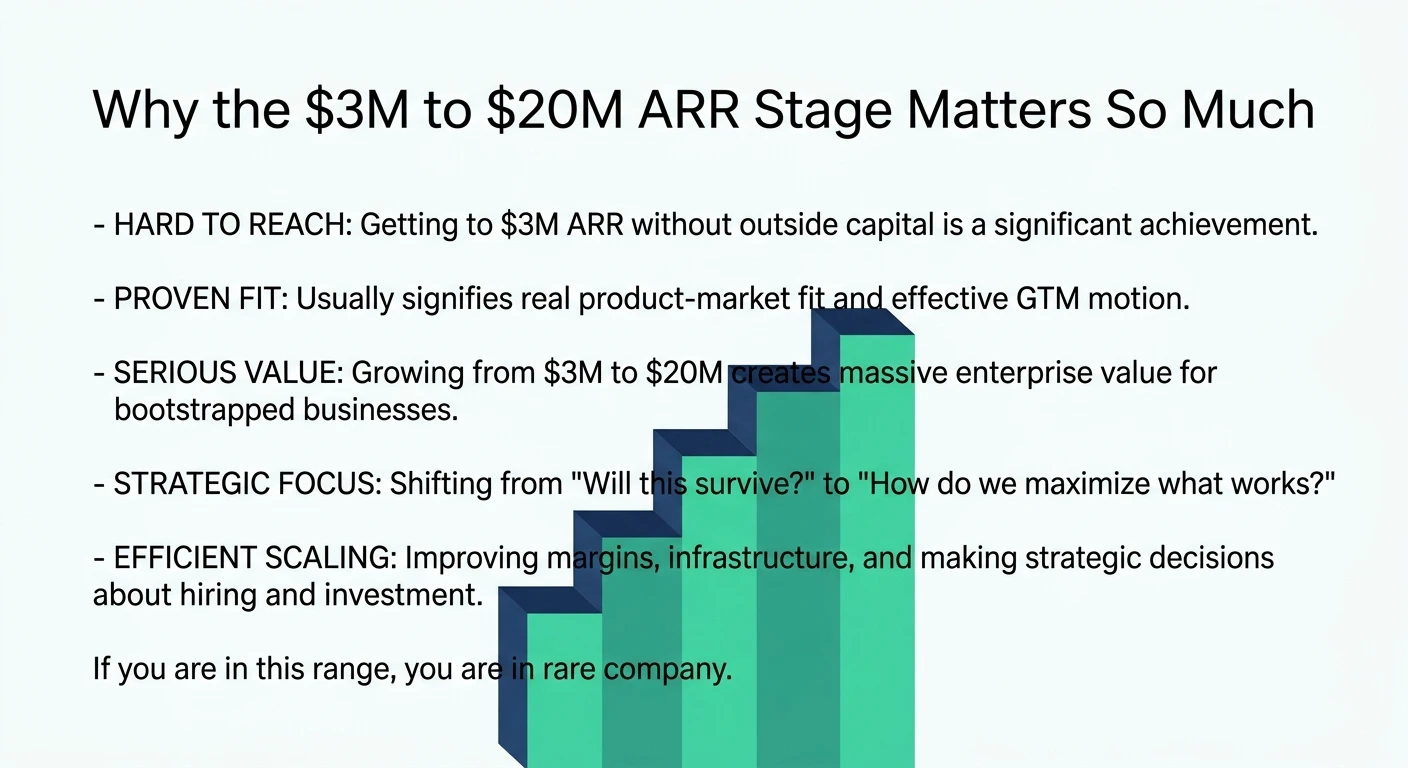 Why the \$3M to \$20M ARR Stage Matters So Much

- HARD TO REACH: Getting to \$3M ARR without outside capital is a significant achievement.

- PROVEN FIT: Usually signifies real product-market fit and effective GTM motion.

- SERIOUS VALUE: Growing from \$3M to \$20M creates massive enterprise value for bootstrapped businesses.

- STRATEGIC FOCUS: Shifting from "Will this survive?" to "How do we maximize what works?"

- EFFICIENT SCALING: Improving margins, infrastructure, and making strategic decisions about hiring and investment.

If you are in this range, you are in rare company.